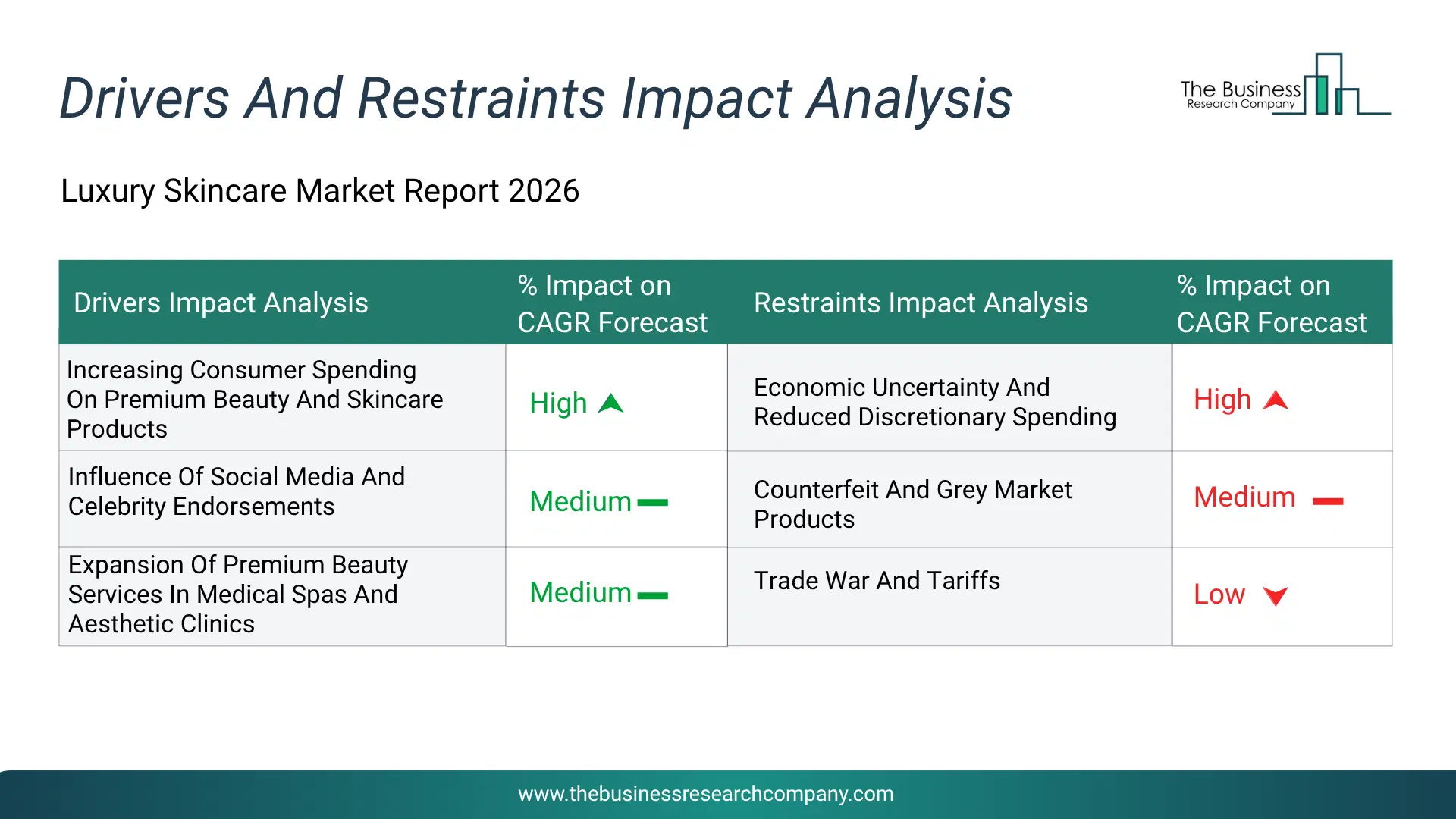 Drivers And Restraints Impact Analysis

The Business Research Company

Luxury Skincare Market Report 2026

| Drivers Impact Analysis | % Impact on CAGR Forecast | Restraints Impact Analysis | % Impact on CAGR Forecast |
|---|---|---|---|
| Increasing Consumer Spending On Premium Beauty And Skincare Products | High | Economic Uncertainty And Reduced Discretionary Spending | High |
| Influence Of Social Media And Celebrity Endorsements | Medium | Counterfeit And Grey Market Products | Medium |
| Expansion Of Premium Beauty Services In Medical Spas And Aesthetic Clinics | Medium | Trade War And Tariffs | Low |

www.thebusinessresearchcompany.com